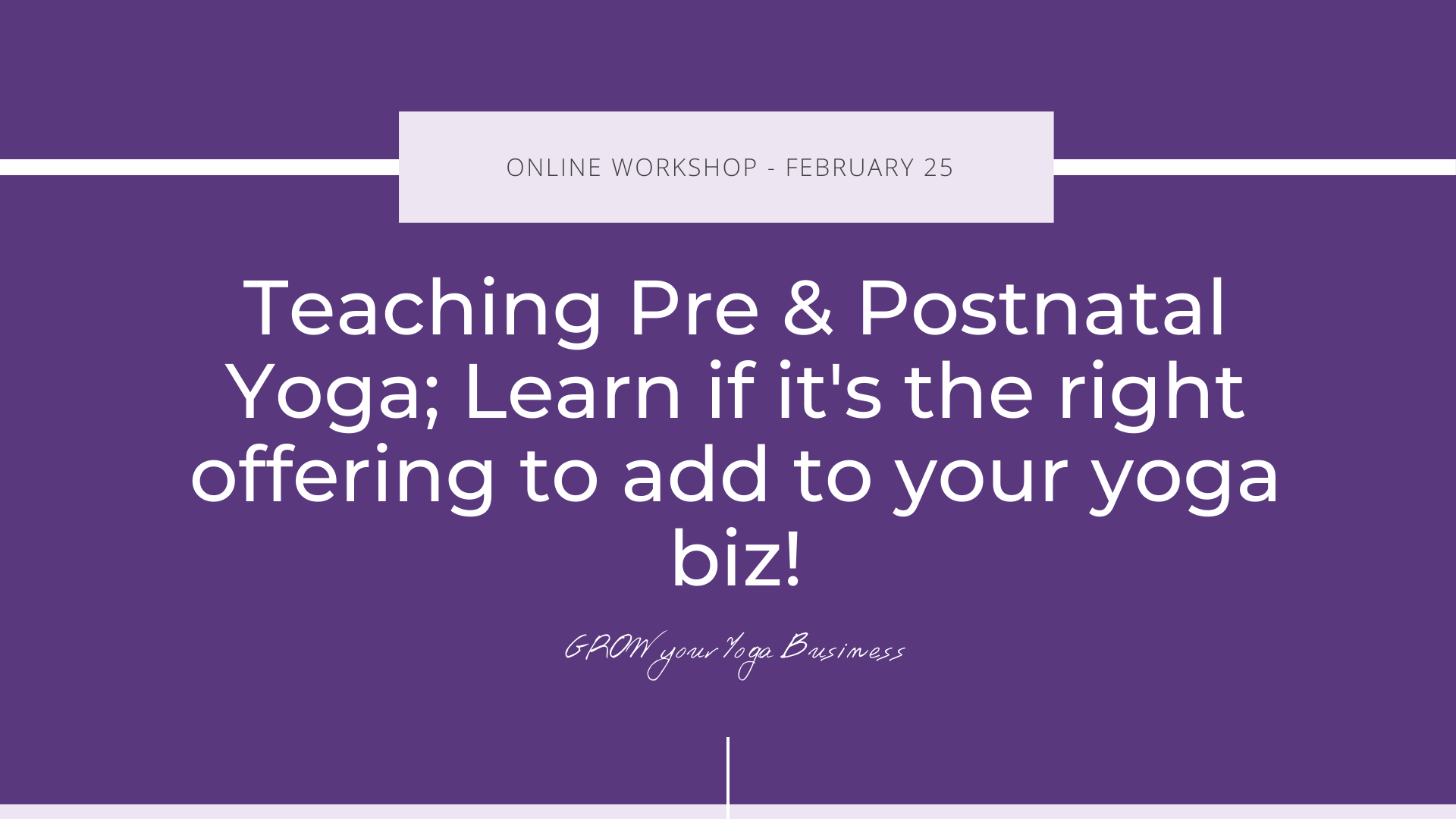 ONLINE WORKSHOP - FEBRUARY 25

Teaching Pre & Postnatal Yoga; Learn if it's the right offering to add to your yoga biz!

GROW your Yoga Business